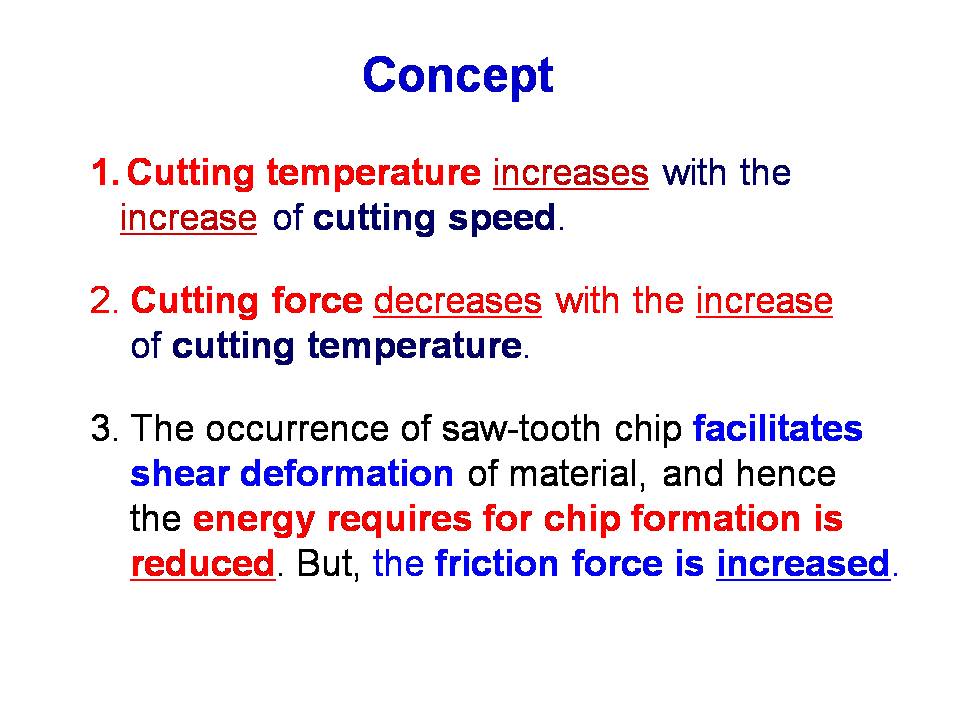 Concept

1. Cutting temperature increases with the increase of cutting speed.

2. Cutting force decreases with the increase of cutting temperature.

3. The occurrence of saw-tooth chip facilitates shear deformation of material, and hence the energy requires for chip formation is reduced. But, the friction force is increased.